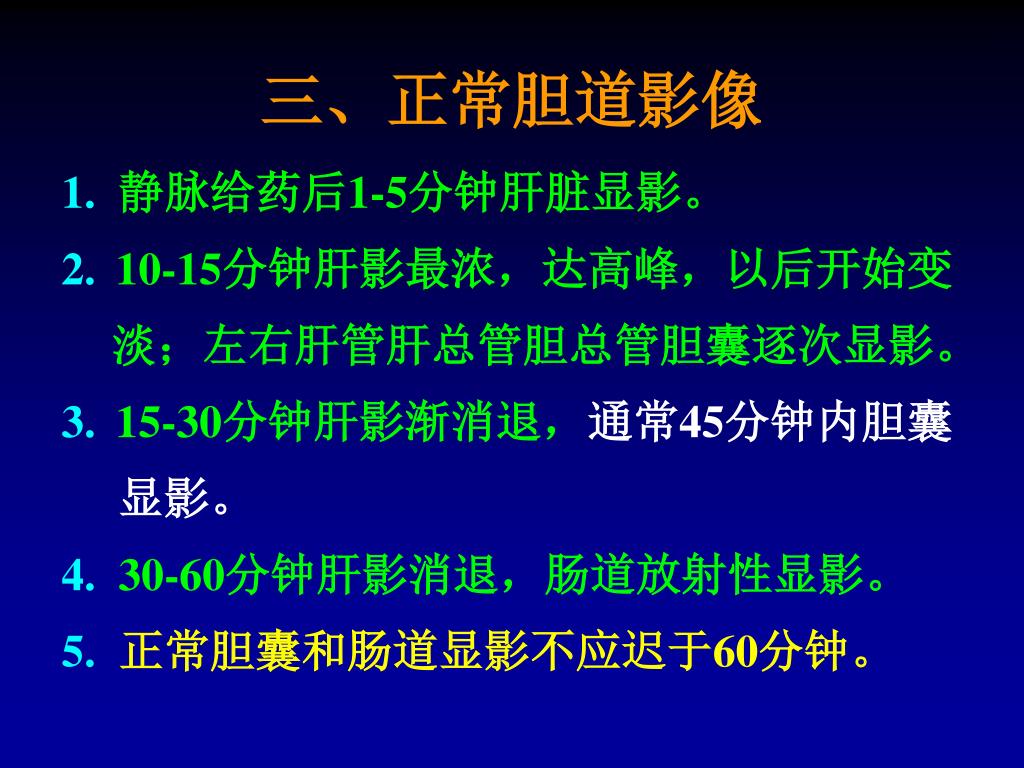 三、正常胆道影像

1. 静脉给药后1-5分钟肝脏显影。

2. 10-15分钟肝影最浓，达高峰，以后开始变淡；左右肝管肝总管胆总管胆囊逐次显影。

3. 15-30分钟肝影渐消退，通常45分钟内胆囊显影。

4. 30-60分钟肝影消退，肠道放射性显影。

5. 正常胆囊和肠道显影不应迟于60分钟。